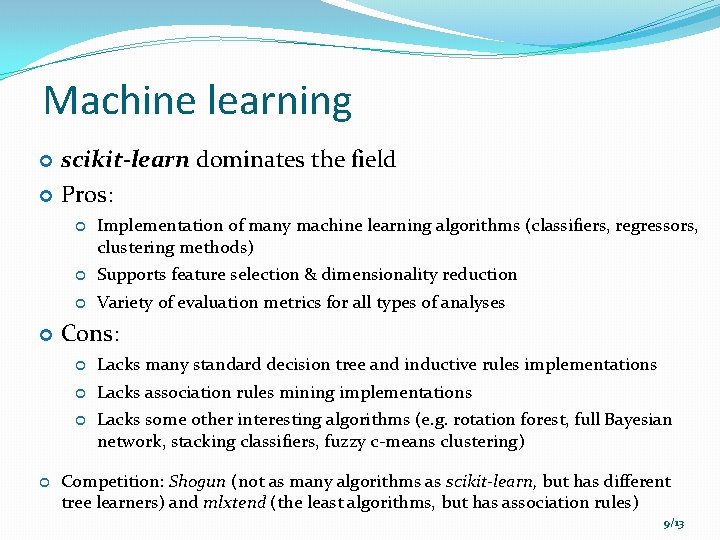 Machine learning

scikit-learn dominates the field

Pros:

Implementation of many machine learning algorithms (classifiers, regressors, clustering methods)

Supports feature selection & dimensionality reduction

Variety of evaluation metrics for all types of analyses

Cons:

Lacks many standard decision tree and inductive rules implementations

Lacks association rules mining implementations

Lacks some other interesting algorithms (e.g. rotation forest, full Bayesian network, stacking classifiers, fuzzy c-means clustering)

Competition: Shogun (not as many algorithms as scikit-learn, but has different tree learners) and mlxtend (the least algorithms, but has association rules)

9/13